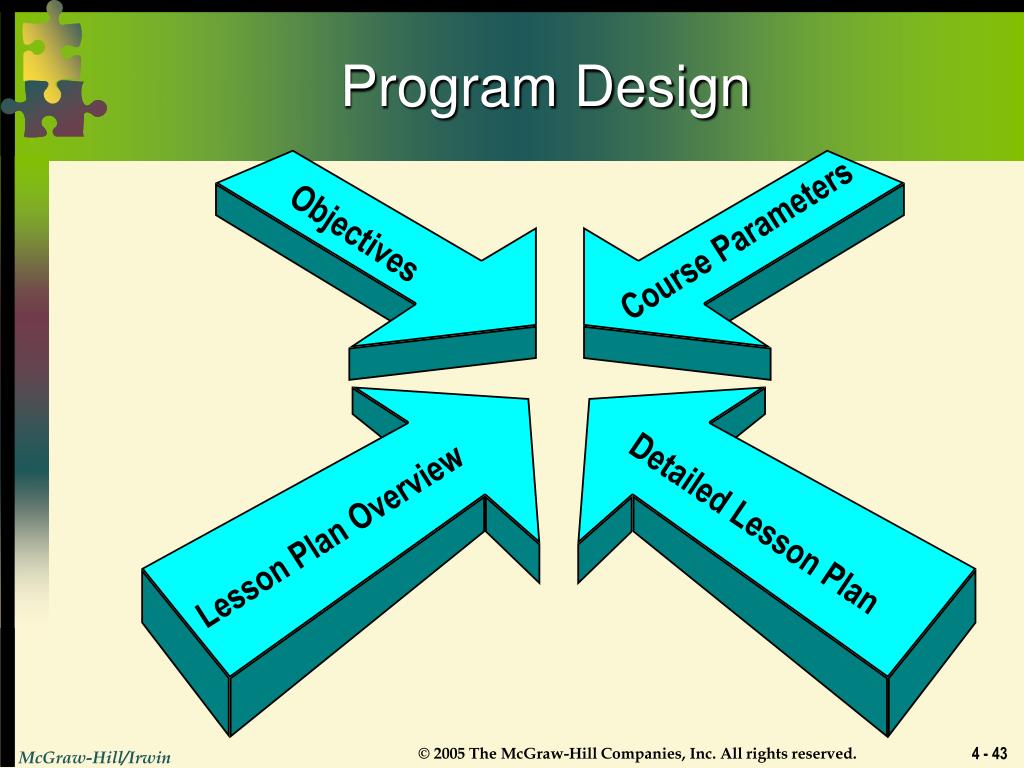 Program Design

Objectives

Course Parameters

Lesson Plan Overview

Detailed Lesson Plan

McGraw-Hill/Irwin

© 2005 The McGraw-Hill Companies, Inc. All rights reserved.

4 - 43